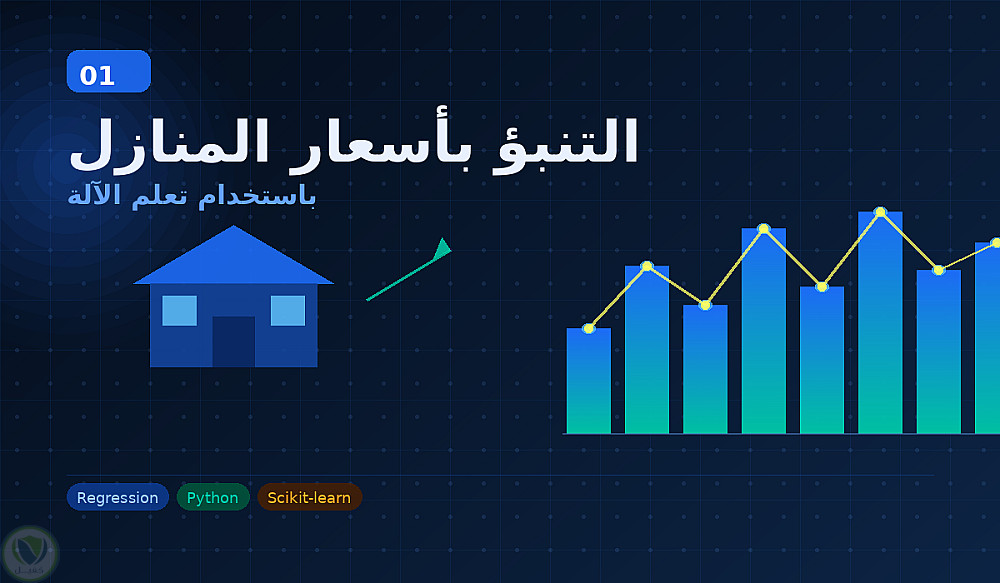 01

التنبؤ بأسعار المنازل

باستخدام تعلم الآلة

Regression Python Scikit-learn